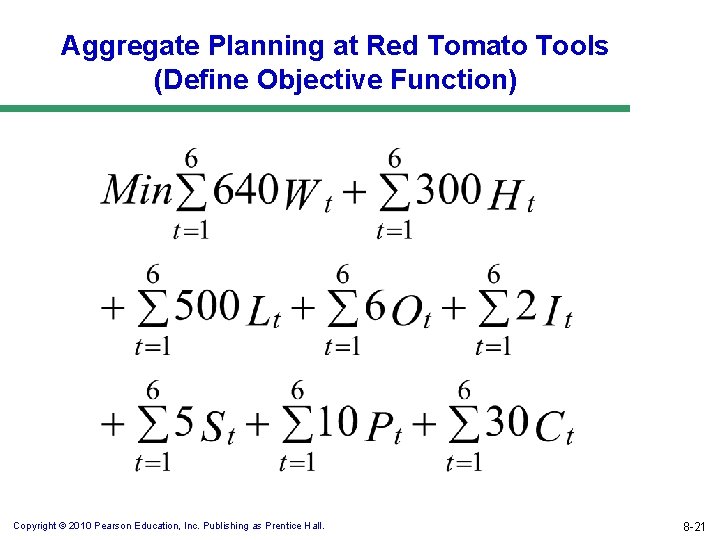 Aggregate Planning at Red Tomato Tools
(Define Objective Function)

$Min\sum_{t=1}^{6}640W_t+\sum_{t=1}^{6}300H_t$

$+\sum_{t=1}^{6}500L_t+\sum_{t=1}^{6}6O_t+\sum_{t=1}^{6}2I_t$

$+\sum_{t=1}^{6}5S_t+\sum_{t=1}^{6}10P_t+\sum_{t=1}^{6}30C_t$

Copyright © 2010 Pearson Education, Inc. Publishing as Prentice Hall.

8-21